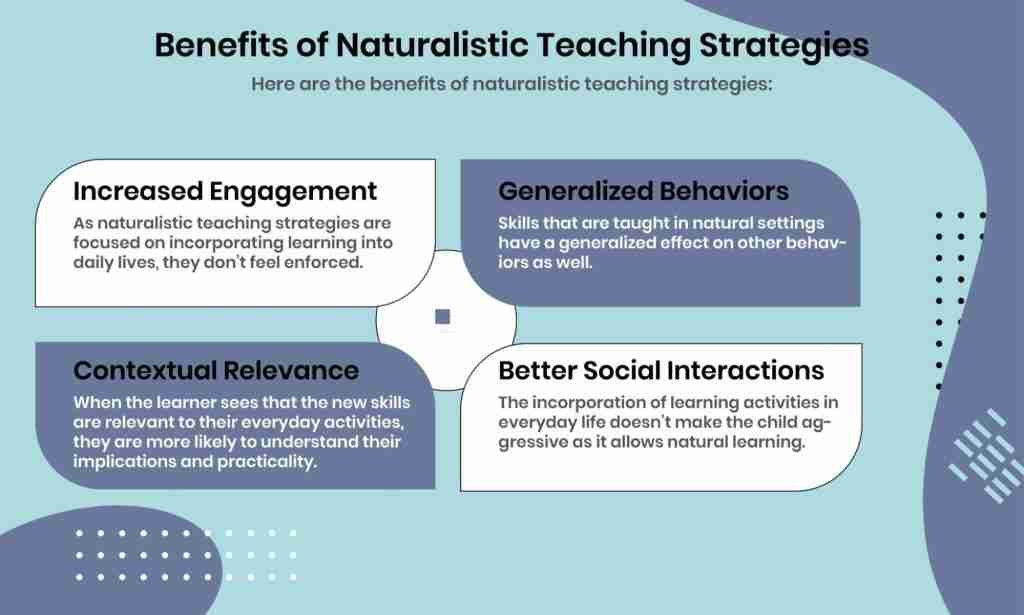 Benefits of Naturalistic Teaching Strategies

Here are the benefits of naturalistic teaching strategies:

Increased Engagement

As naturalistic teaching strategies are focused on incorporating learning into daily lives, they don't feel enforced.

Generalized Behaviors

Skills that are taught in natural settings have a generalized effect on other behaviors as well.

Contextual Relevance

When the learner sees that the new skills are relevant to their everyday activities, they are more likely to understand their implications and practicality.

Better Social Interactions

The incorporation of learning activities in everyday life doesn't make the child aggressive as it allows natural learning.